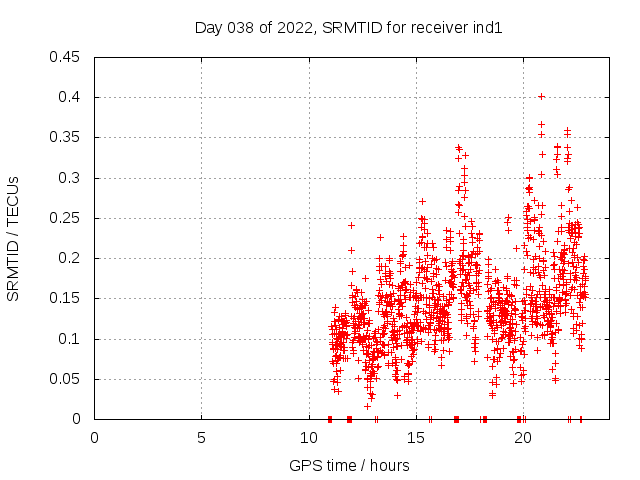 Day 038 of 2022, SRMTID for receiver ind1

SRMTID / TECUs

0.45
0.4
0.35
0.3
0.25
0.2
0.15
0.1
0.05
0

0
5
10
15
20

GPS time / hours